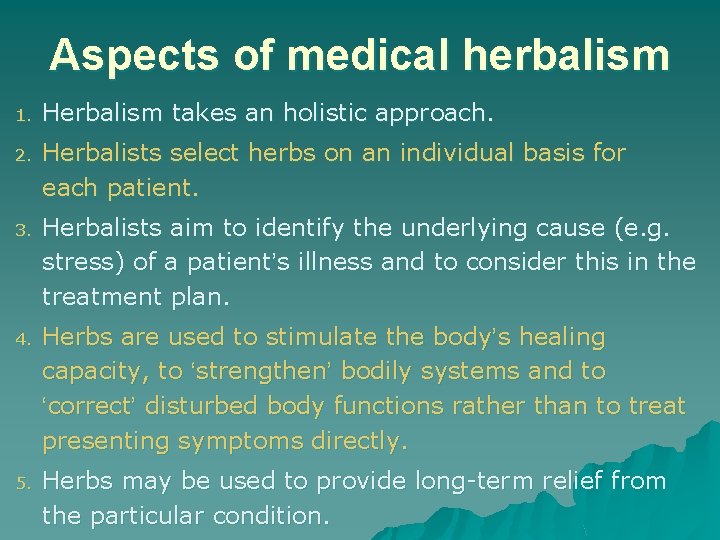 Aspects of medical herbalism

1. Herbalism takes an holistic approach.

2. Herbalists select herbs on an individual basis for each patient.

3. Herbalists aim to identify the underlying cause (e.g. stress) of a patient's illness and to consider this in the treatment plan.

4. Herbs are used to stimulate the body's healing capacity, to 'strengthen' bodily systems and to 'correct' disturbed body functions rather than to treat presenting symptoms directly.

5. Herbs may be used to provide long-term relief from the particular condition.